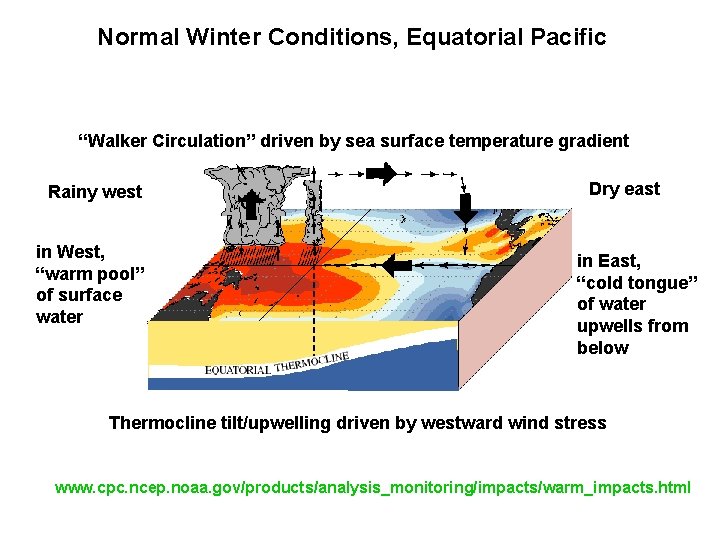 Normal Winter Conditions, Equatorial Pacific

"Walker Circulation" driven by sea surface temperature gradient

Rainy west

Dry east

in West, "warm pool" of surface water

in East, "cold tongue" of water upwells from below

EQUATORIAL THERMOCLINE

Thermocline tilt/upwelling driven by westward wind stress

www.cpc.ncep.noaa.gov/products/analysis_monitoring/impacts/warm_impacts.html